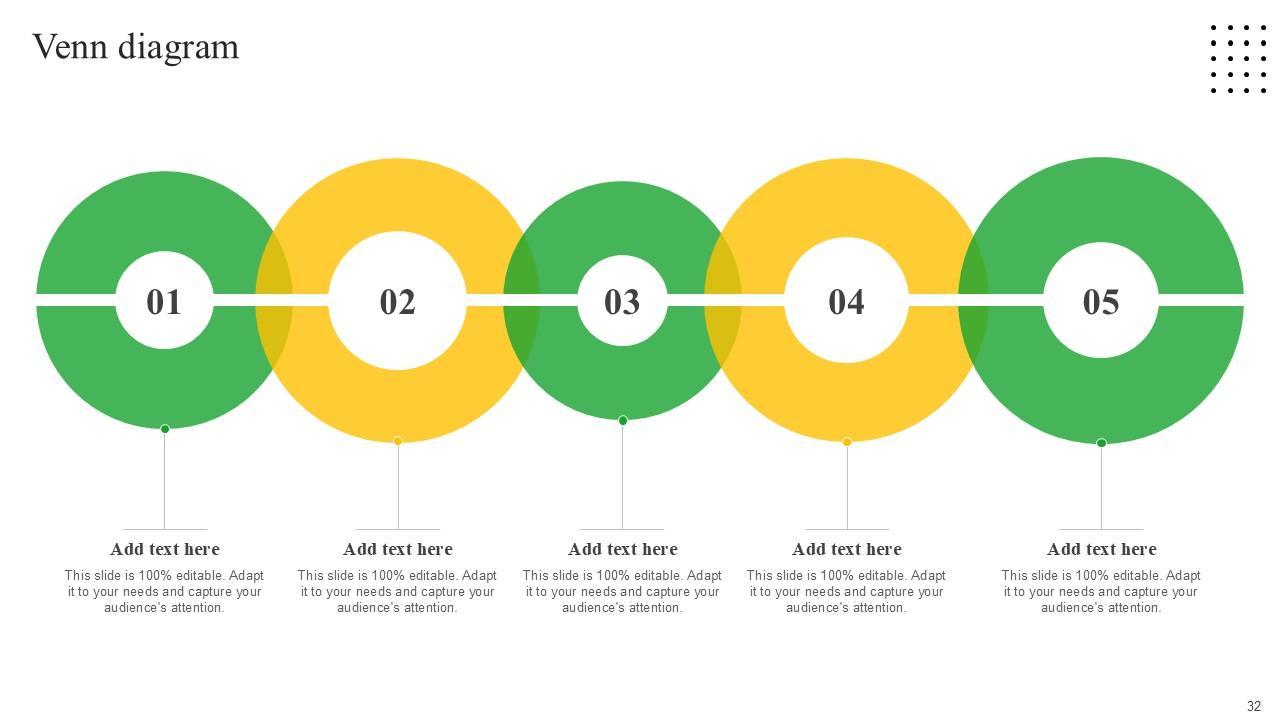 Venn diagram

01

02

03

04

05

Add text here
This slide is 100% editable. Adapt it to your needs and capture your audience's attention.

Add text here
This slide is 100% editable. Adapt it to your needs and capture your audience's attention.

Add text here
This slide is 100% editable. Adapt it to your needs and capture your audience's attention.

Add text here
This slide is 100% editable. Adapt it to your needs and capture your audience's attention.

Add text here
This slide is 100% editable. Adapt it to your needs and capture your audience's attention.

32